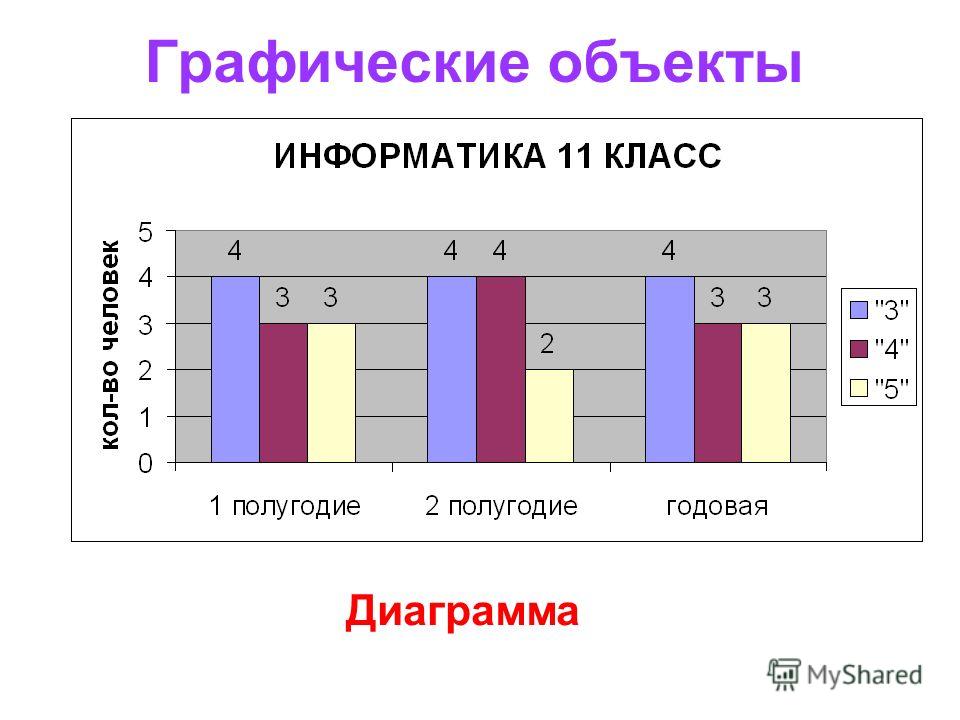 Графические объекты

ИНФОРМАТИКА 11 КЛАСС

кол-во человек

5
4
3
2
1
0

4 3 3
4 4 2
4 3 3

1 полугодие
2 полугодие
годовая

"3"
"4"
"5"

Диаграмма

MyShared